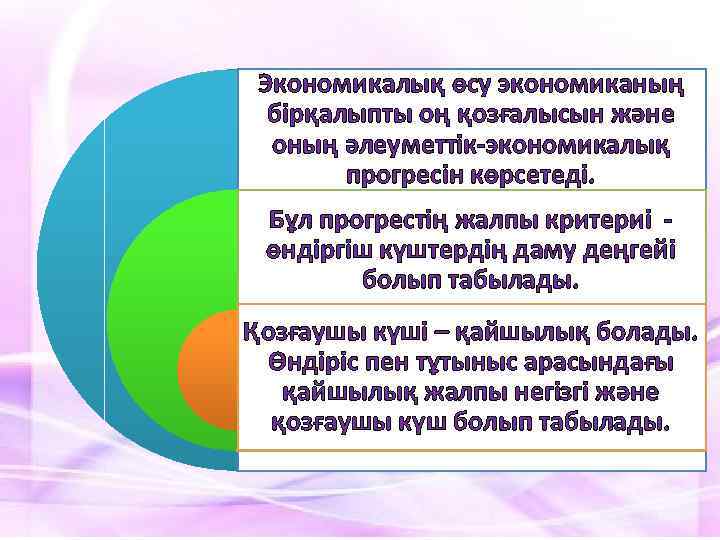 Экономикалық өсу экономиканың бірқалыпты оң қозғалысын және оның әлеуметтік-экономикалық прогресін көрсетеді.

Бұл прогрестің жалпы критериі - өндіргіш күштердің даму деңгейі болып табылады.

Қозғаушы күші – қайшылық болады. Өндіріс пен тұтыныс арасындағы қайшылық жалпы негізгі және қозғаушы күш болып табылады.